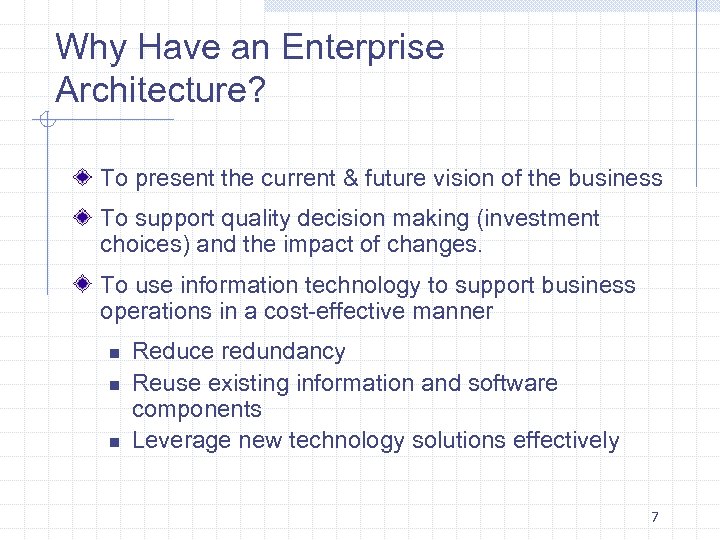 Why Have an Enterprise Architecture?

To present the current & future vision of the business

To support quality decision making (investment choices) and the impact of changes.

To use information technology to support business operations in a cost-effective manner

Reduce redundancy

Reuse existing information and software components

Leverage new technology solutions effectively

7